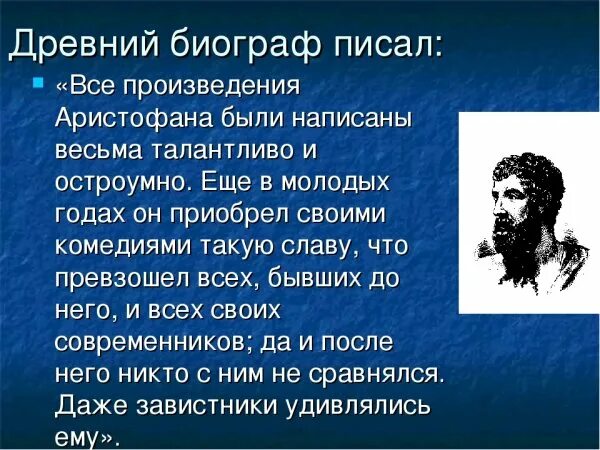 Древний биограф писал:

«Все произведения Аристофана были написаны весьма талантливо и остроумно. Еще в молодых годах он приобрел своими комедиями такую славу, что превзошел всех, бывших до него, и всех своих современников; да и после него никто с ним не сравнялся. Даже завистники удивлялись ему».